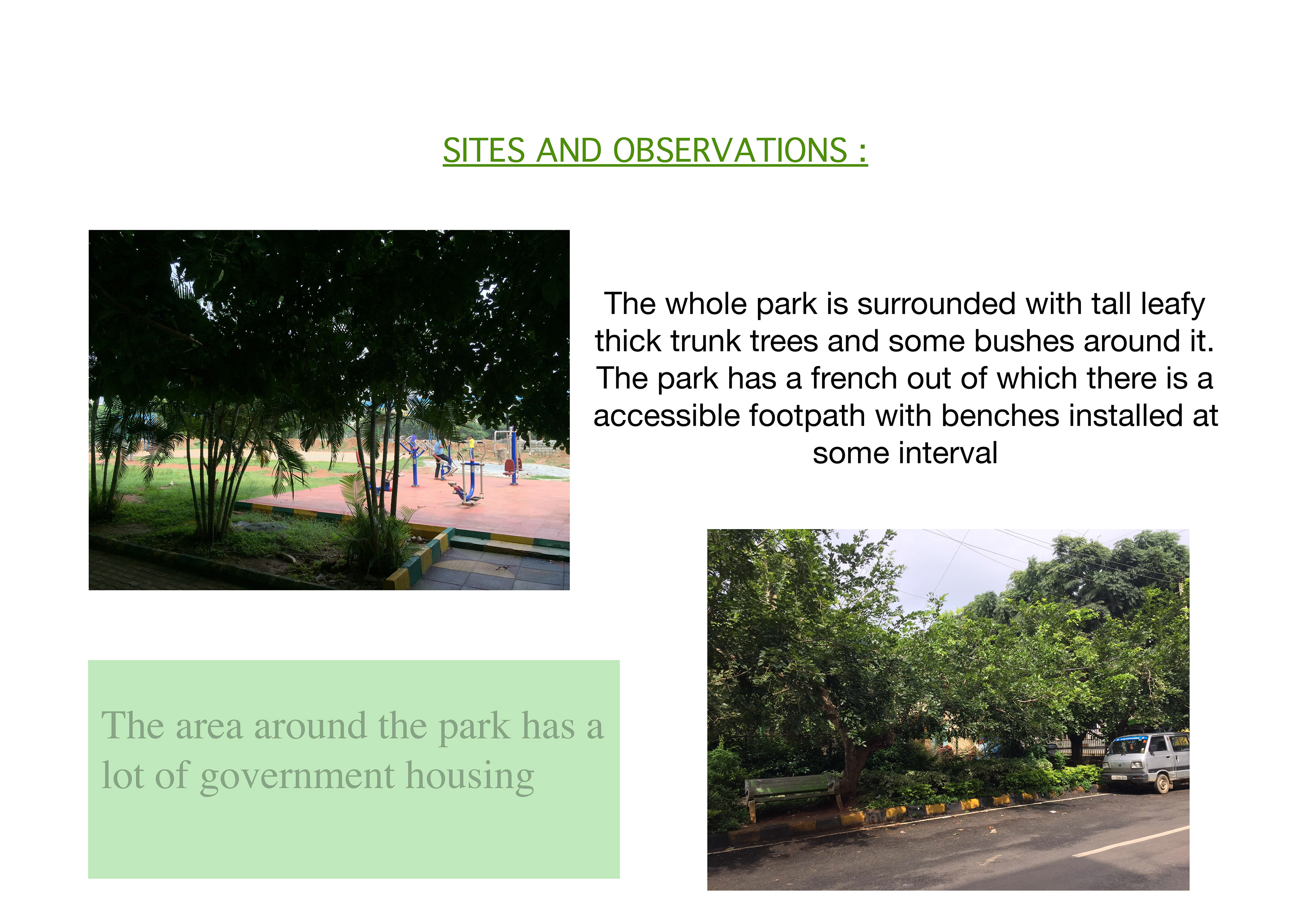 SITES AND OBSERVATIONS :

The whole park is surrounded with tall leafy thick trunk trees and some bushes around it. The park has a french out of which there is a accessible footpath with benches installed at some interval

The area around the park has a lot of government housing